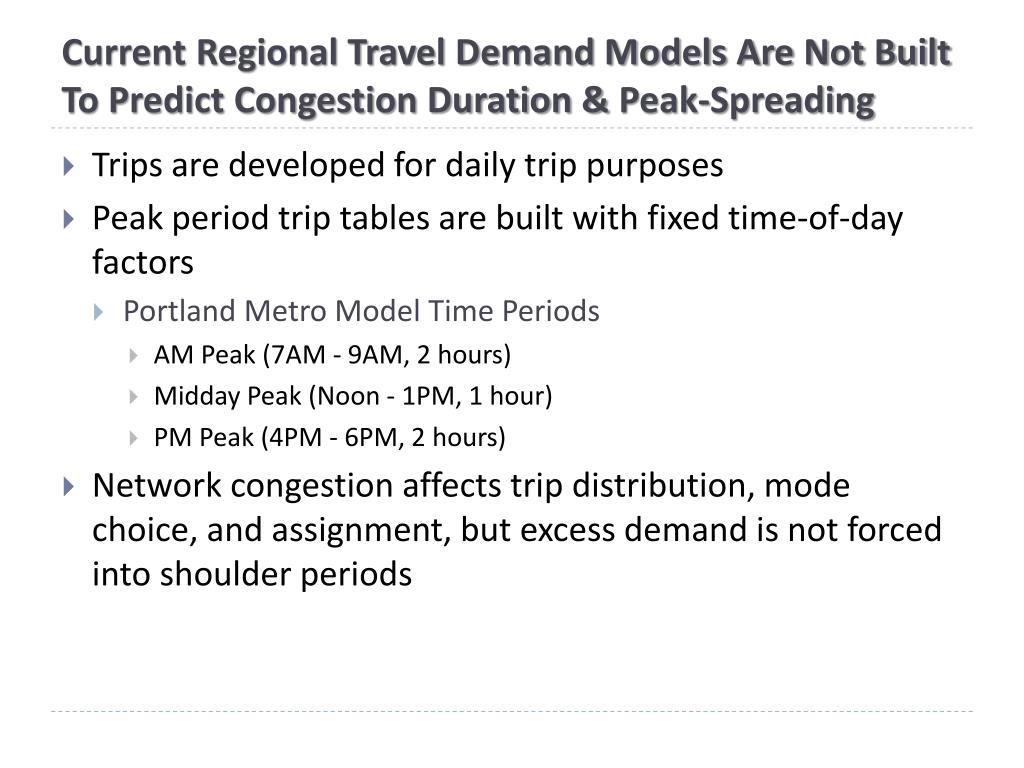 Current Regional Travel Demand Models Are Not Built To Predict Congestion Duration & Peak-Spreading

Trips are developed for daily trip purposes

Peak period trip tables are built with fixed time-of-day factors

Portland Metro Model Time Periods

AM Peak (7AM - 9AM, 2 hours)

Midday Peak (Noon - 1PM, 1 hour)

PM Peak (4PM - 6PM, 2 hours)

Network congestion affects trip distribution, mode choice, and assignment, but excess demand is not forced into shoulder periods